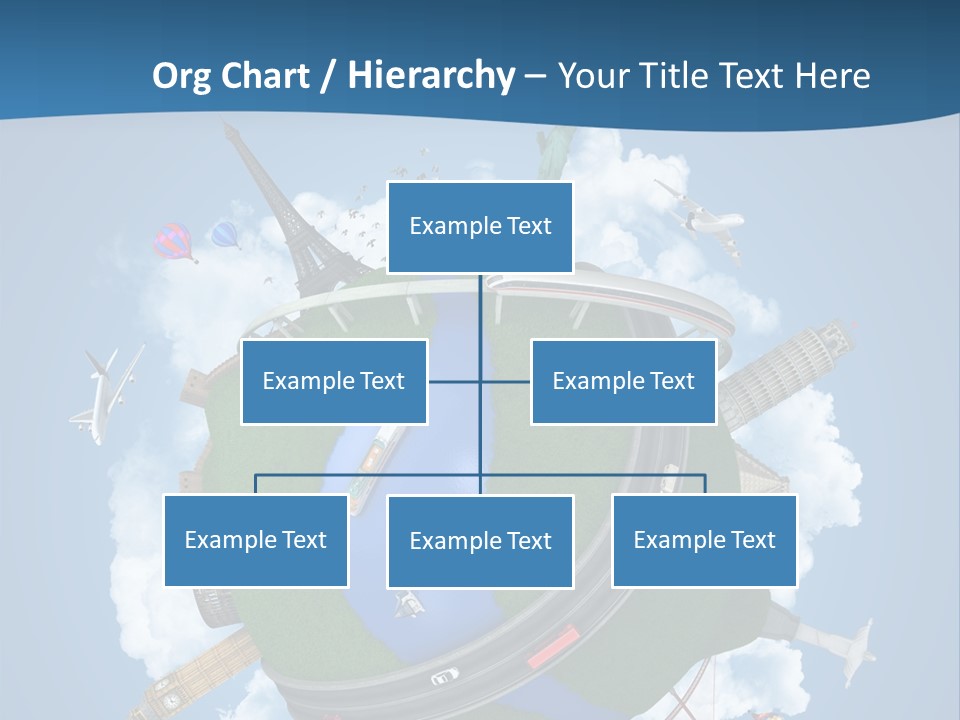 Org Chart / Hierarchy – Your Title Text Here

Example Text

Example Text

Example Text

Example Text

Example Text

Example Text